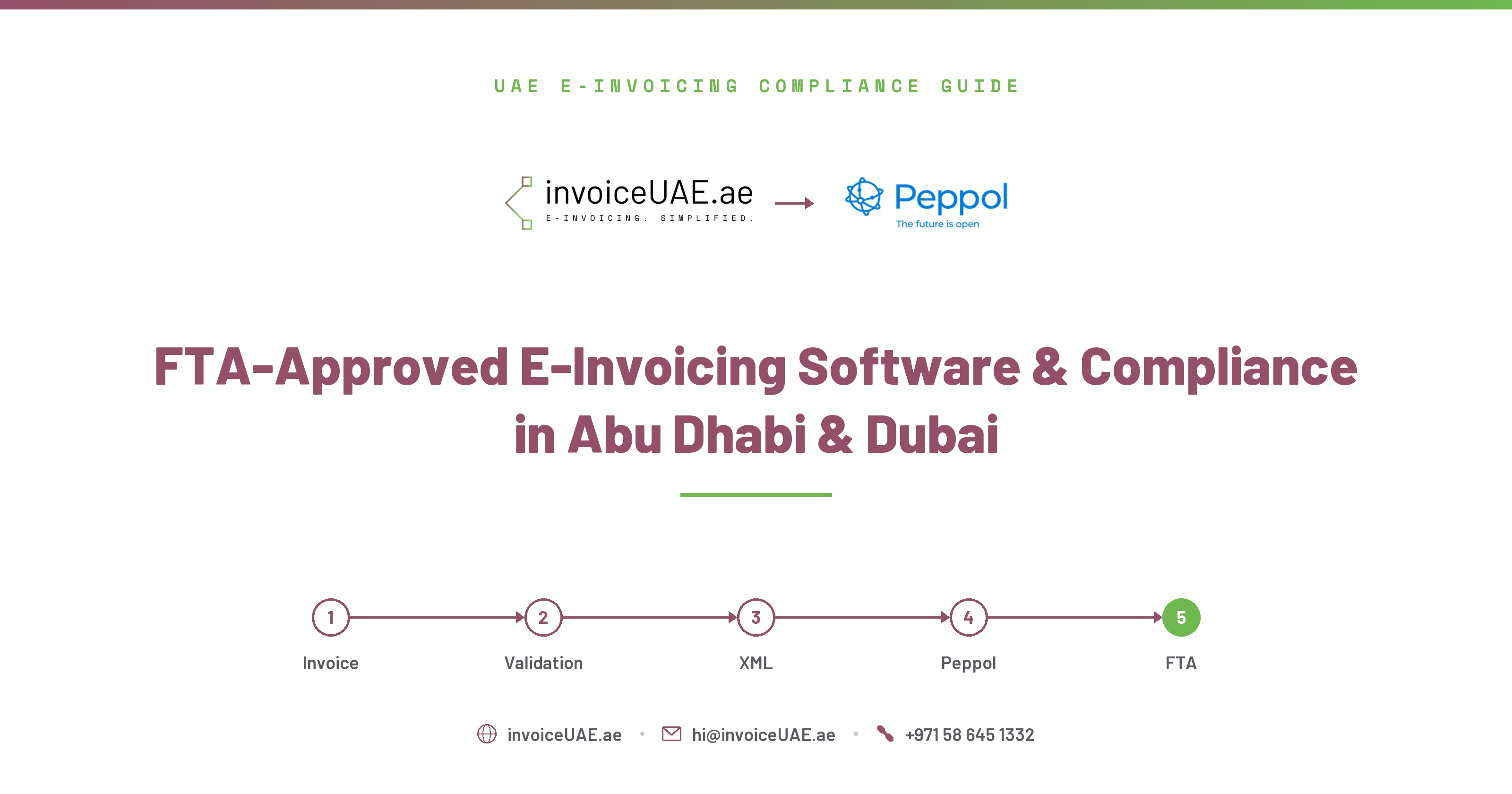 UAE E-INVOICING COMPLIANCE GUIDE

invoiceUAE.ae
E-INVOICING. SIMPLIFIED.

Peppol
The future is open

FTA-Approved E-Invoicing Software & Compliance in Abu Dhabi & Dubai

1
Invoice
2
Validation
3
XML
4
Peppol
5
FTA

invoiceUAE.ae • hi@invoiceUAE.ae • +971 58 645 1332